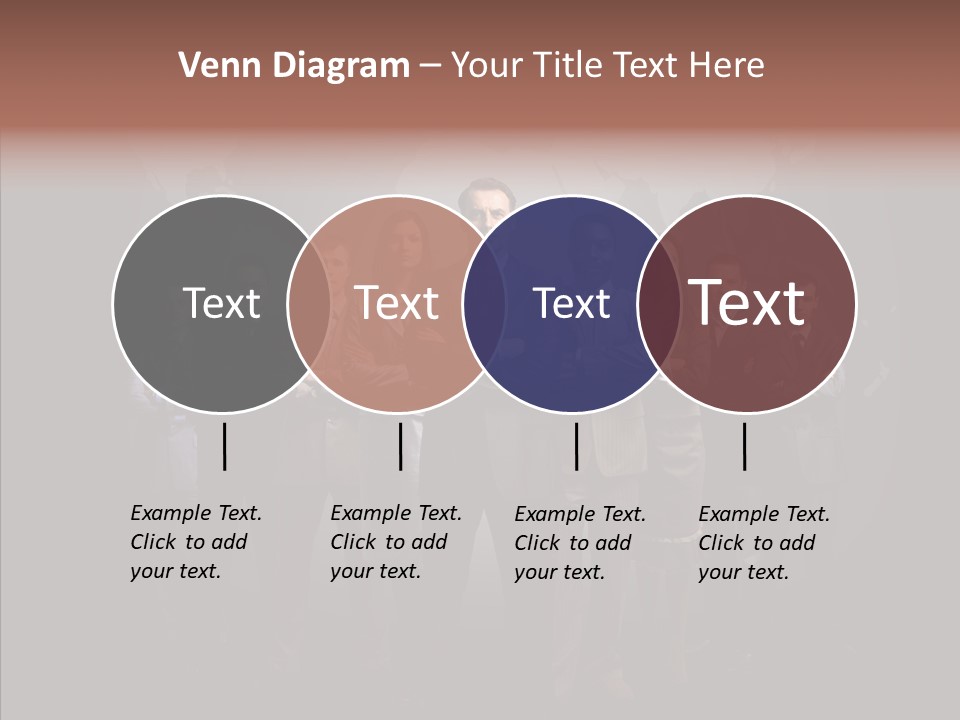 Venn Diagram – Your Title Text Here

Text

Text

Text

Text

Example Text. Click to add your text.

Example Text. Click to add your text.

Example Text. Click to add your text.

Example Text. Click to add your text.